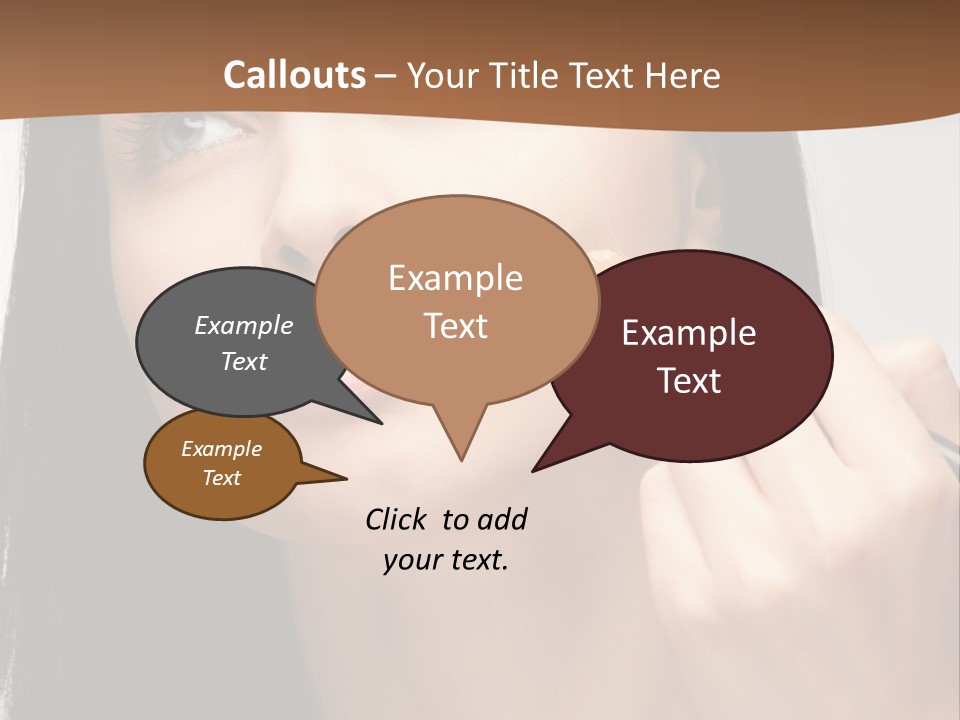 Callouts – Your Title Text Here

Example Text

Example Text

Example Text

Example Text

Click to add your text.